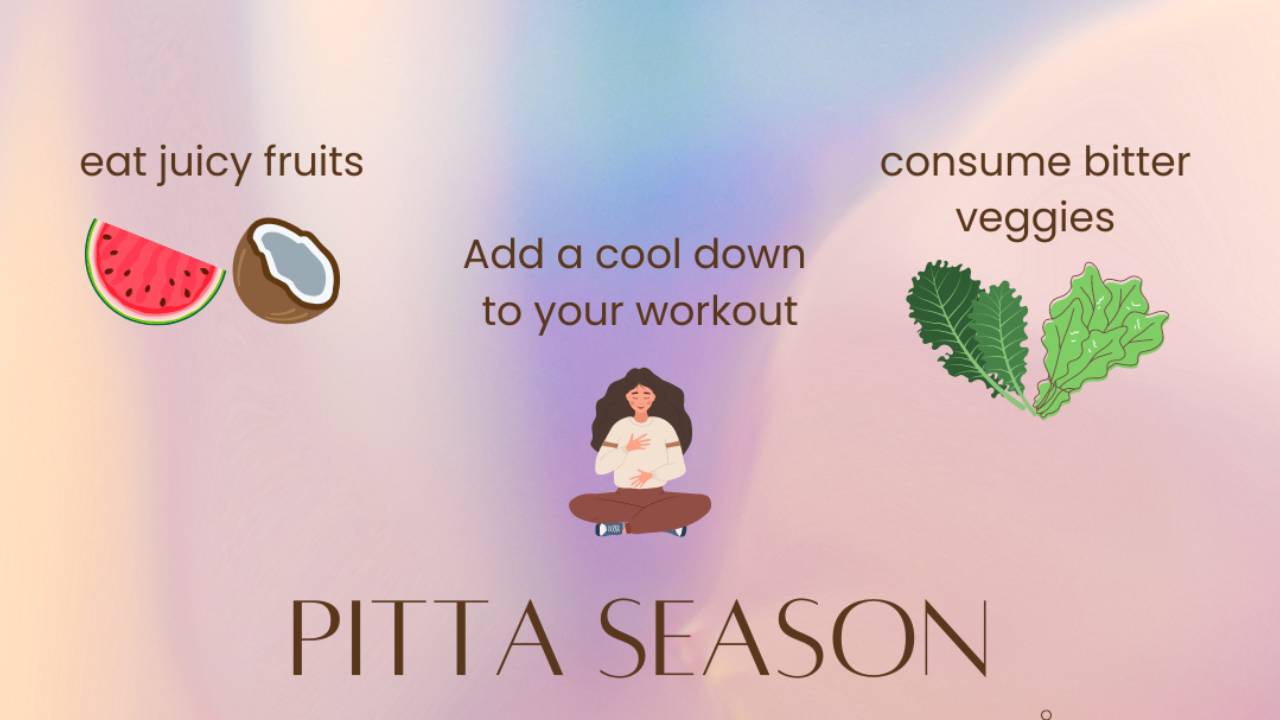 eat juicy fruits

Add a cool down to your workout

consume bitter veggies

PITTA SEASON